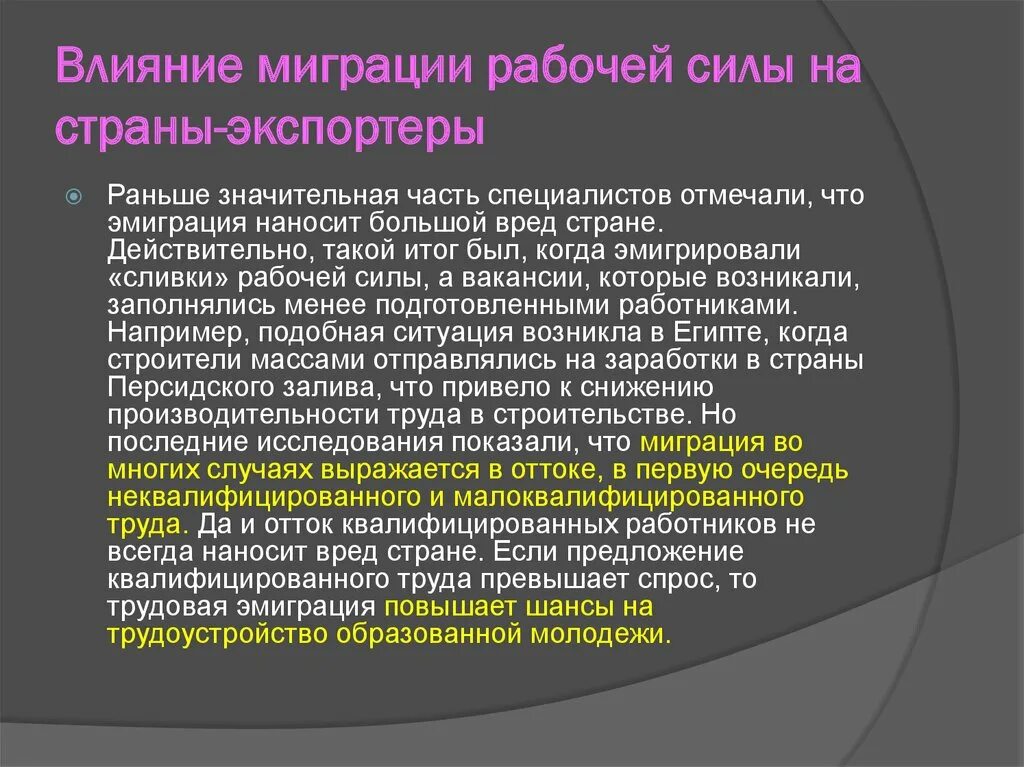 Влияние миграции рабочей силы на страны-экспортеры

Раньше значительная часть специалистов отмечали, что эмиграция наносит большой вред стране. Действительно, такой итог был, когда эмигрировали «сливки» рабочей силы, а вакансии, которые возникали, заполнялись менее подготовленными работниками. Например, подобная ситуация возникла в Египте, когда строители массами отправлялись на заработки в страны Персидского залива, что привело к снижению производительности труда в строительстве. Но последние исследования показали, что миграция во многих случаях выражается в оттоке, в первую очередь неквалифицированного и малоквалифицированного труда. Да и отток квалифицированных работников не всегда наносит вред стране. Если предложение квалифицированного труда превышает спрос, то трудовая эмиграция повышает шансы на трудоустройство образованной молодежи.